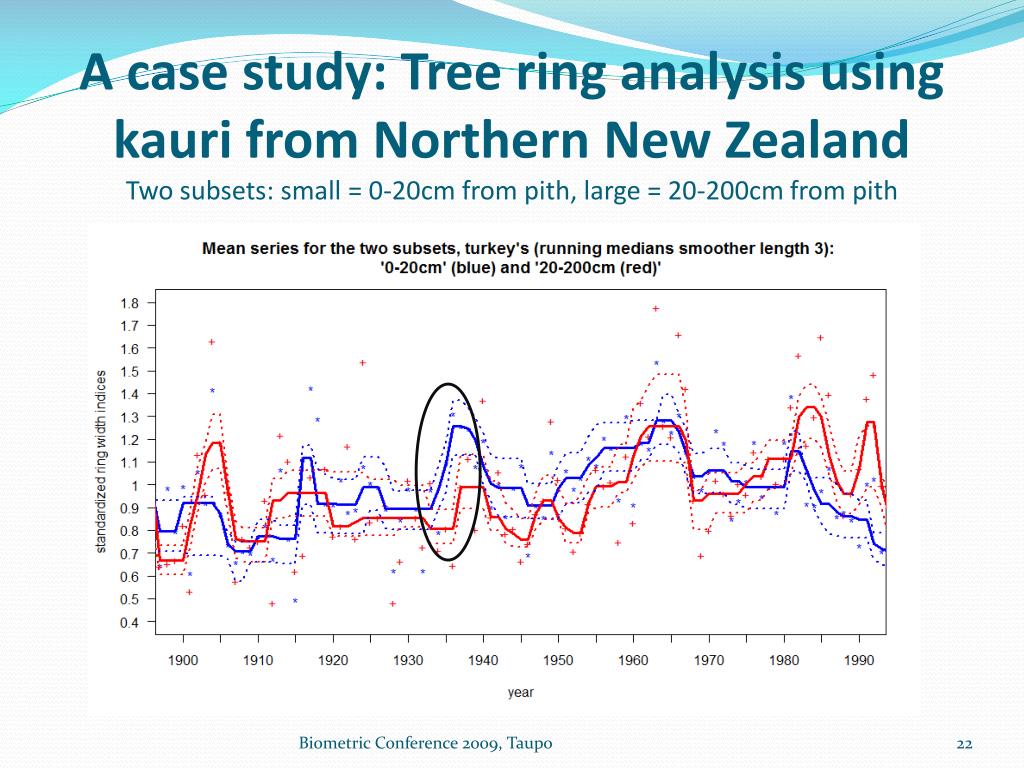 A case study: Tree ring analysis using kauri from Northern New Zealand

Two subsets: small = 0-20cm from pith, large = 20-200cm from pith

Mean series for the two subsets, turkey's (running medians smoother length 3): '0-20cm' (blue) and '20-200cm (red)'

standardized ring width indices

1.8
1.7
1.6
1.5
1.4
1.3
1.2
1.1
1
0.9
0.8
0.7
0.6
0.5
0.4

1900 1910 1920 1930 1940 1950 1960 1970 1980 1990

year

Biometric Conference 2009, Taupo

22